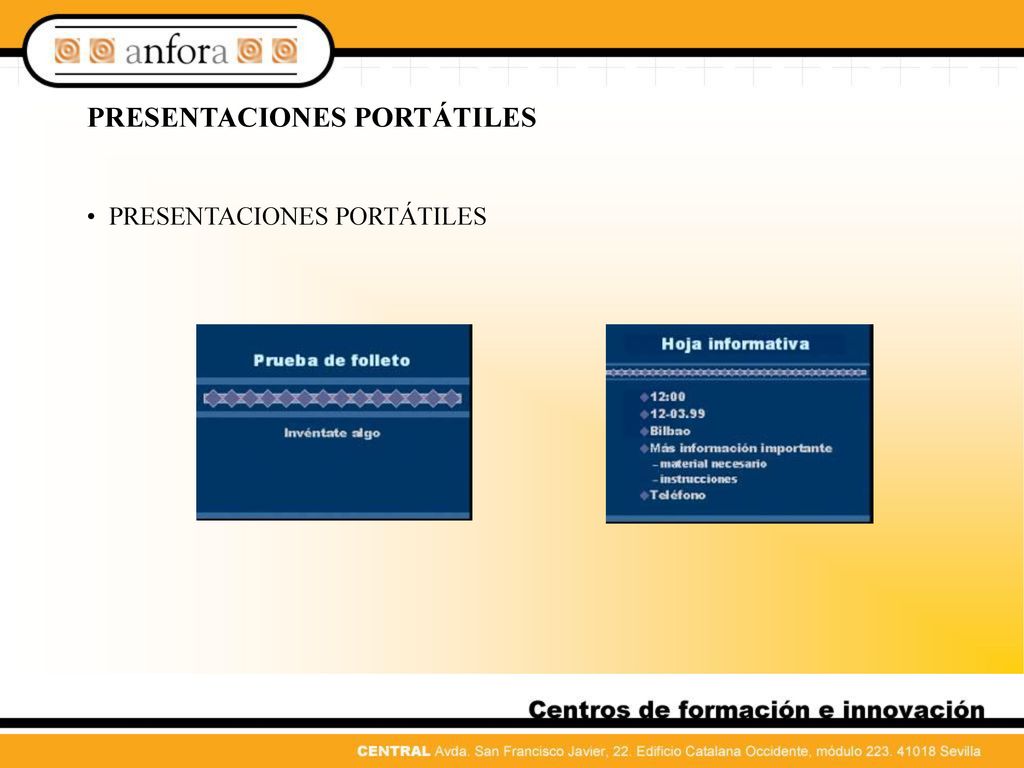 anfora

PRESENTACIONES PORTÁTILES

• PRESENTACIONES PORTÁTILES

Prueba de folleto

Invéntate algo

Hoja informativa

12:00
12-03.99
Bilbao
Más información importante
– material necesario
– instrucciones
Teléfono

Centros de formación e innovación

CENTRAL Avda. San Francisco Javier, 22. Edificio Catalana Occidente, módulo 223. 41018 Sevilla